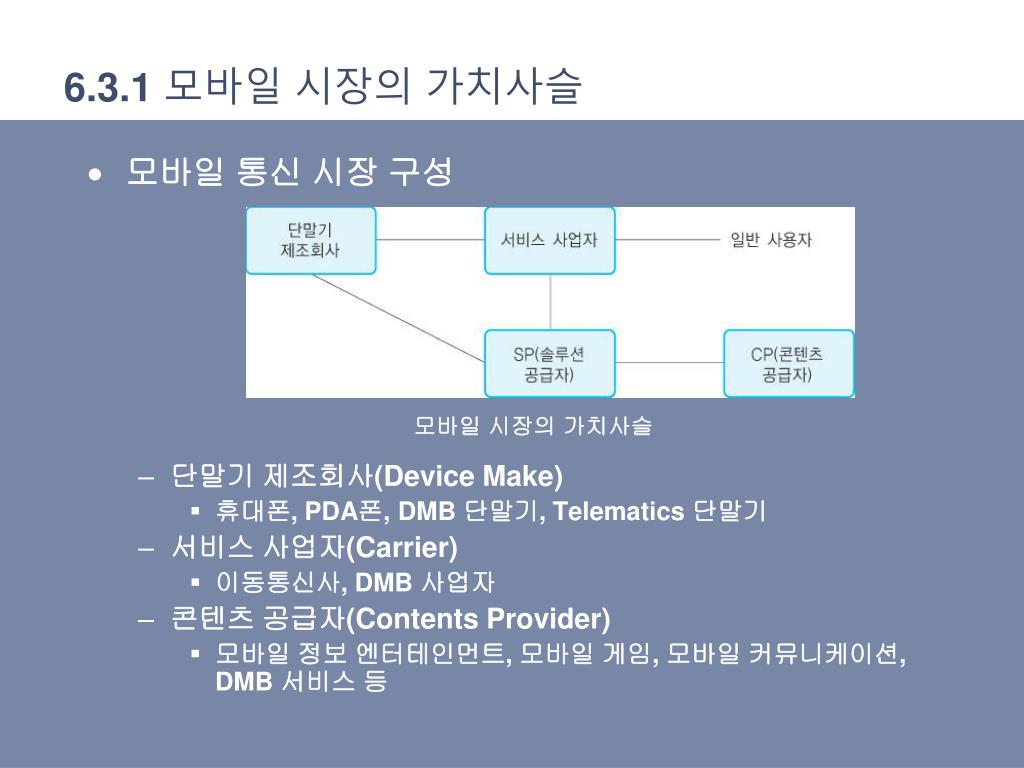 6.3.1 모바일 시장의 가치사슬

• 모바일 통신 시장 구성

단말기 제조회사

서비스 사업자

일반 사용자

SP(솔루션 공급자)

CP(콘텐츠 공급자)

모바일 시장의 가치사슬

– 단말기 제조회사(Device Make)
 ▪ 휴대폰, PDA폰, DMB 단말기, Telematics 단말기
– 서비스 사업자(Carrier)
 ▪ 이동통신사, DMB 사업자
– 콘텐츠 공급자(Contents Provider)
 ▪ 모바일 정보 엔터테인먼트, 모바일 게임, 모바일 커뮤니케이션, DMB 서비스 등